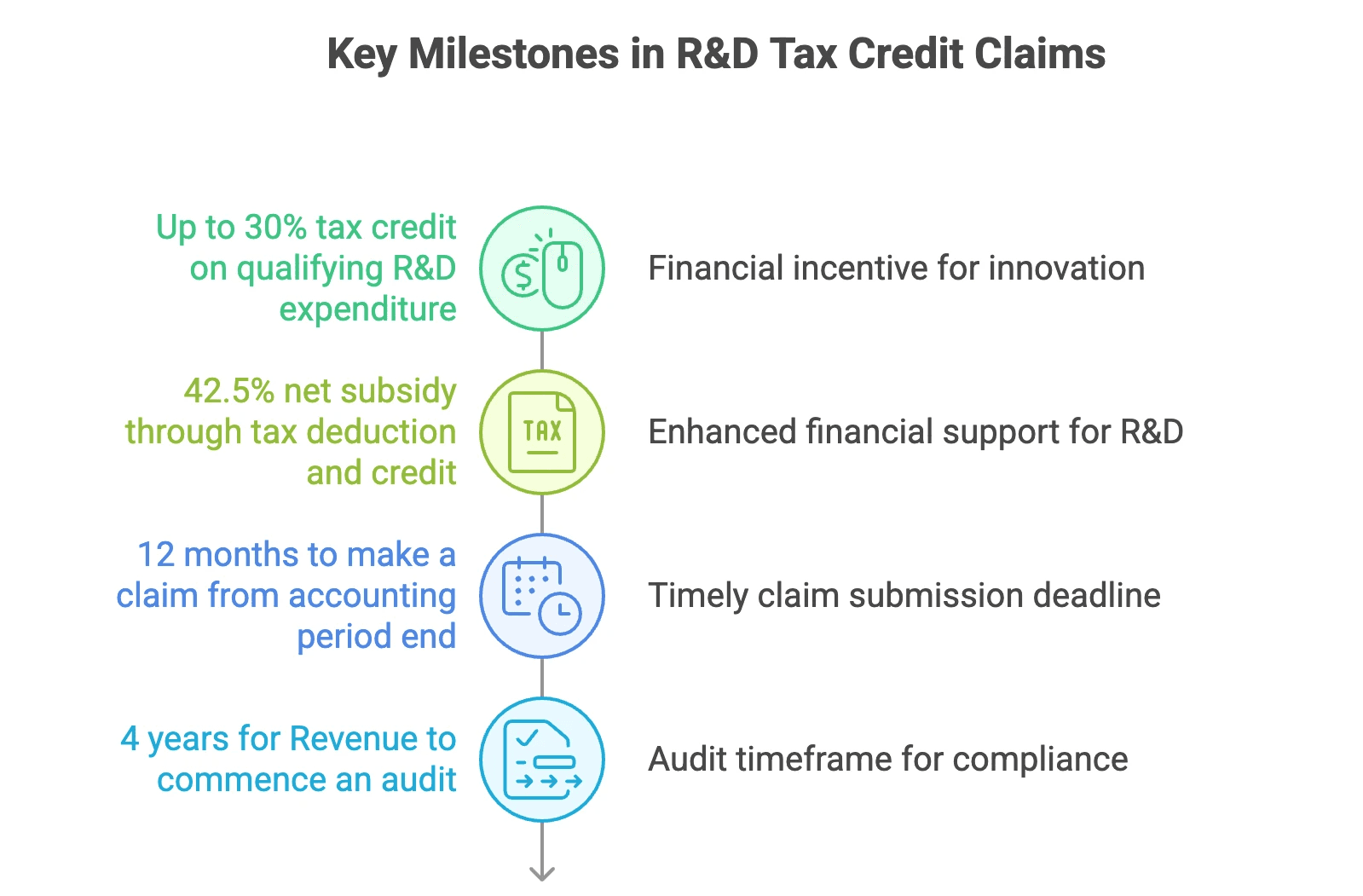 Key Milestones in R&D Tax Credit Claims

Up to 30% tax credit on qualifying R&D expenditure

Financial incentive for innovation

42.5% net subsidy through tax deduction and credit

TAX

Enhanced financial support for R&D

12 months to make a claim from accounting period end

Timely claim submission deadline

4 years for Revenue to commence an audit

Audit timeframe for compliance